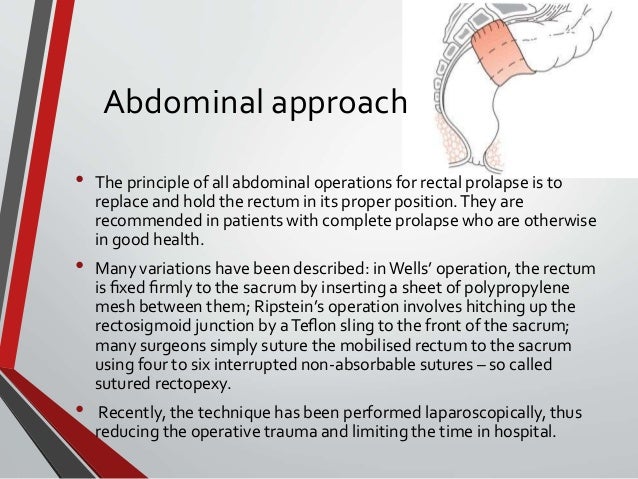 Abdominal approach

• The principle of all abdominal operations for rectal prolapse is to replace and hold the rectum in its proper position. They are recommended in patients with complete prolapse who are otherwise in good health.

• Many variations have been described: in Wells' operation, the rectum is fixed firmly to the sacrum by inserting a sheet of polypropylene mesh between them; Ripstein's operation involves hitching up the rectosigmoid junction by a Teflon sling to the front of the sacrum; many surgeons simply suture the mobilised rectum to the sacrum using four to six interrupted non-absorbable sutures – so called sutured rectopexy.

• Recently, the technique has been performed laparoscopically, thus reducing the operative trauma and limiting the time in hospital.